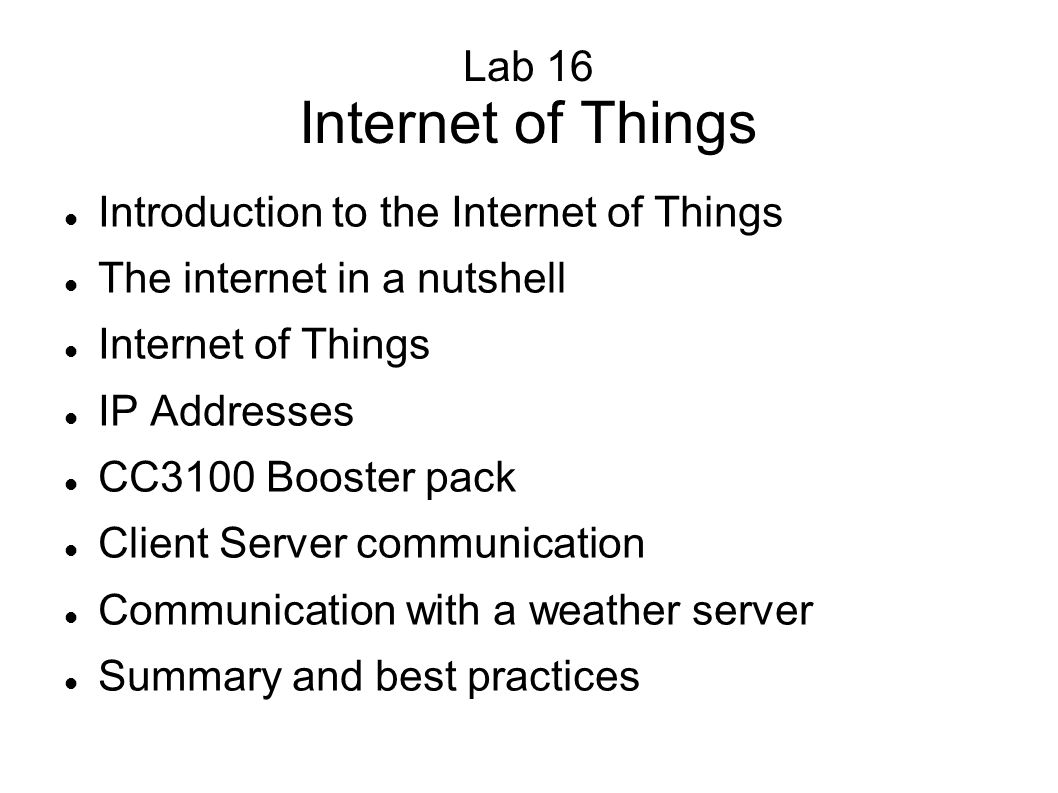 Lab 16
Internet of Things

- Introduction to the Internet of Things
- The internet in a nutshell
- Internet of Things
- IP Addresses
- CC3100 Booster pack
- Client Server communication
- Communication with a weather server
- Summary and best practices